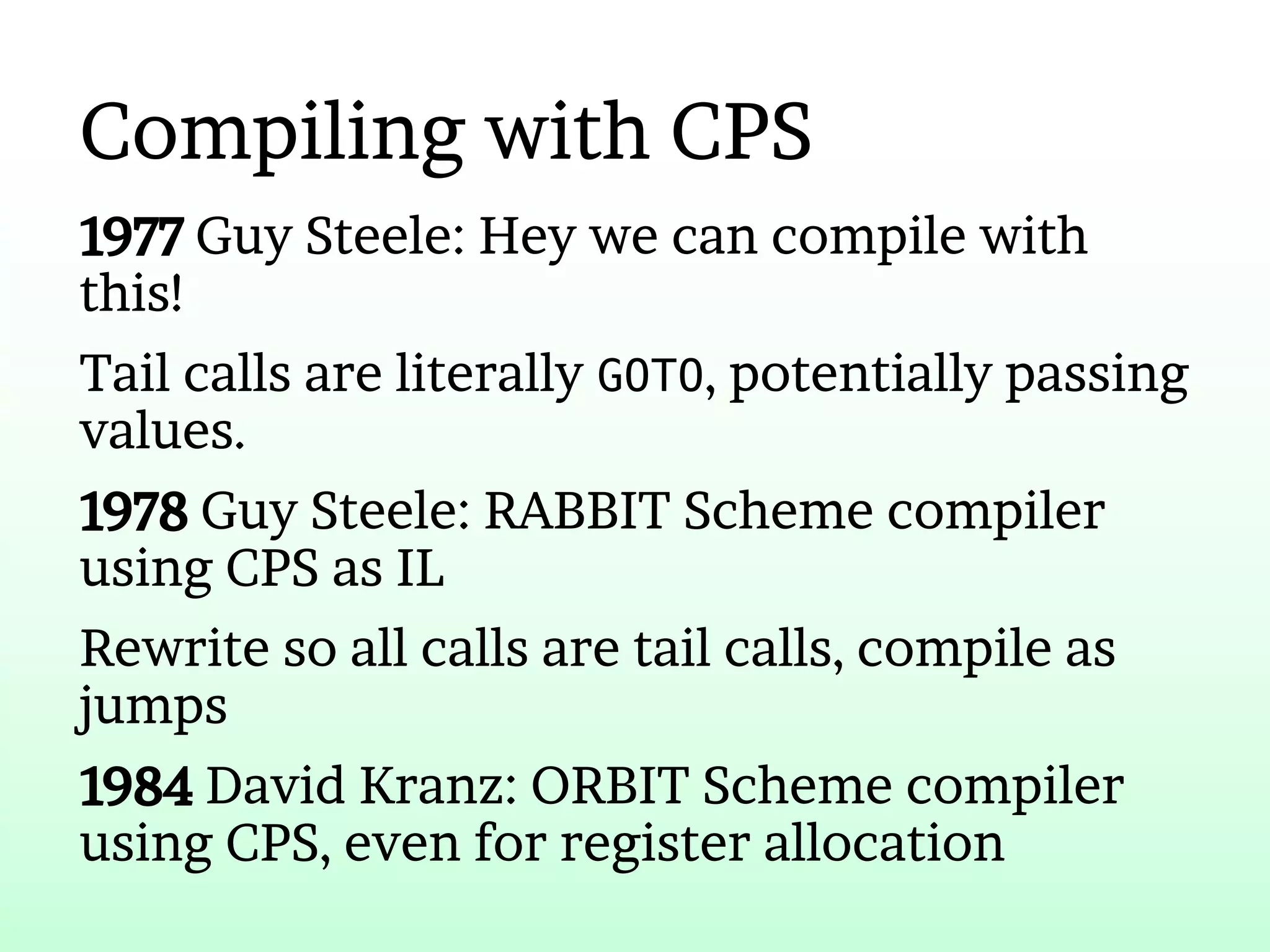 Compiling with CPS

1977 Guy Steele: Hey we can compile with this!

Tail calls are literally GOTO, potentially passing values.

1978 Guy Steele: RABBIT Scheme compiler using CPS as IL

Rewrite so all calls are tail calls, compile as jumps

1984 David Kranz: ORBIT Scheme compiler using CPS, even for register allocation